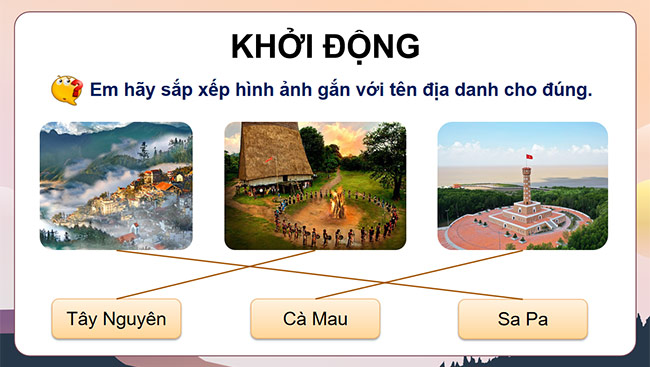 KHỞI ĐỘNG

Em hãy sắp xếp hình ảnh gắn với tên địa danh cho đúng.

Tây Nguyên

Cà Mau

Sa Pa